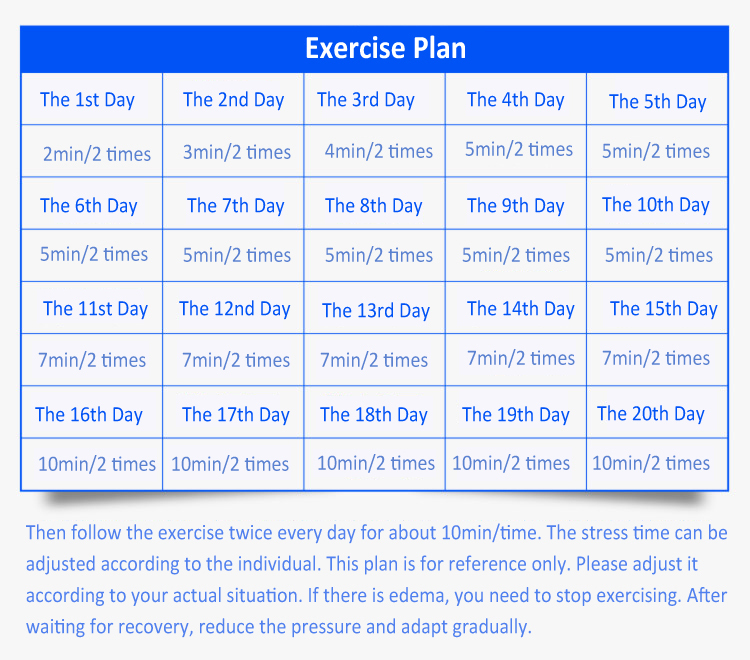 Exercise Plan

| The 1st Day | The 2nd Day | The 3rd Day | The 4th Day | The 5th Day |
|---|---|---|---|---|
| 2min/2 times | 3min/2 times | 4min/2 times | 5min/2 times | 5min/2 times |
| The 6th Day | The 7th Day | The 8th Day | The 9th Day | The 10th Day |
| 5min/2 times | 5min/2 times | 5min/2 times | 5min/2 times | 5min/2 times |
| The 11st Day | The 12nd Day | The 13rd Day | The 14th Day | The 15th Day |
| 7min/2 times | 7min/2 times | 7min/2 times | 7min/2 times | 7min/2 times |
| The 16th Day | The 17th Day | The 18th Day | The 19th Day | The 20th Day |
| 10min/2 times | 10min/2 times | 10min/2 times | 10min/2 times | 10min/2 times |

Then follow the exercise twice every day for about 10min/time. The stress time can be adjusted according to the individual. This plan is for reference only. Please adjust it according to your actual situation. If there is edema, you need to stop exercising. After waiting for recovery, reduce the pressure and adapt gradually.